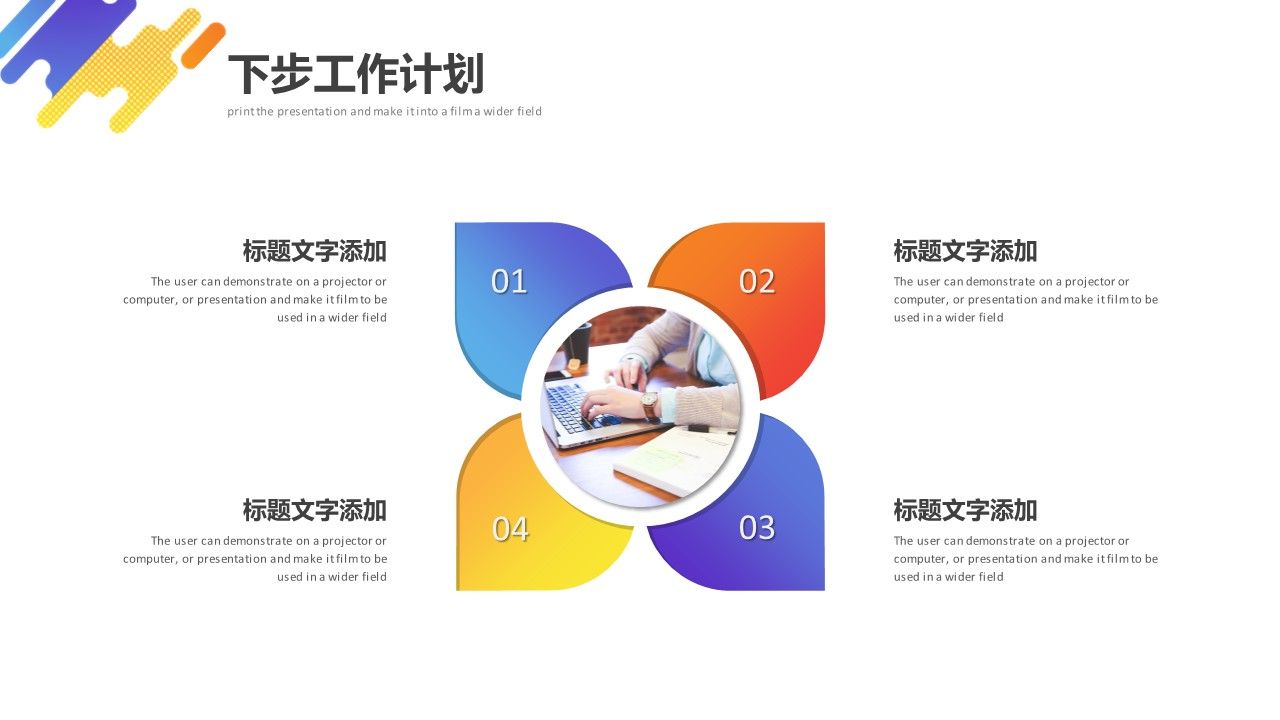 下步工作计划

print the presentation and make it into a film a wider field

标题文字添加

The user can demonstrate on a projector or computer, or presentation and make it film to be used in a wider field

01

02

标题文字添加

The user can demonstrate on a projector or computer, or presentation and make it film to be used in a wider field

标题文字添加

The user can demonstrate on a projector or computer, or presentation and make it film to be used in a wider field

04

03

标题文字添加

The user can demonstrate on a projector or computer, or presentation and make it film to be used in a wider field